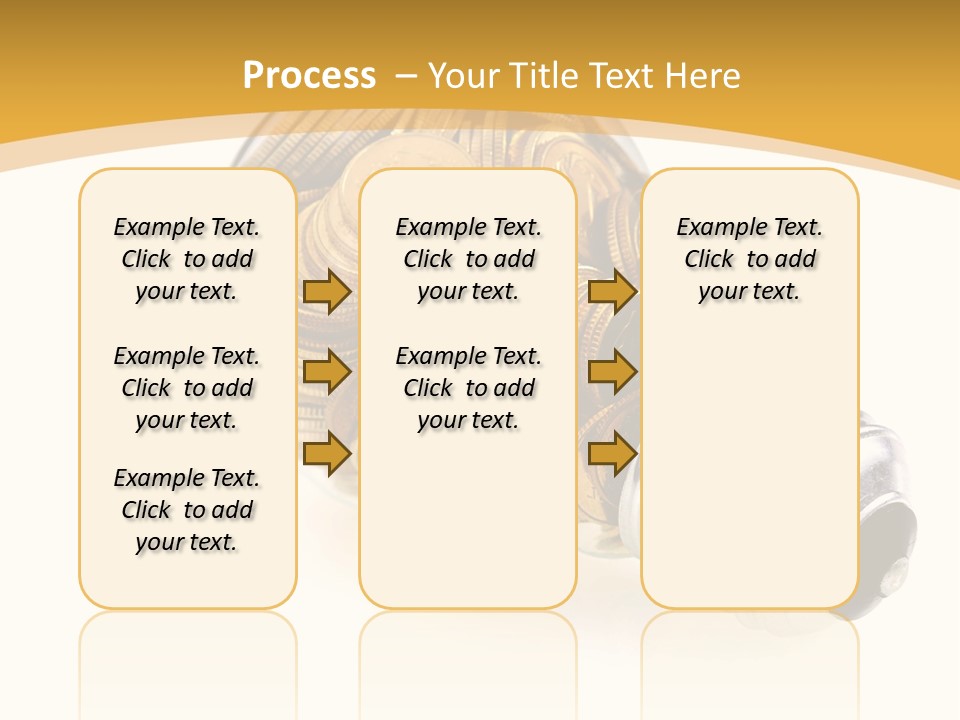 Process – Your Title Text Here

Example Text. Click to add your text.

Example Text. Click to add your text.

Example Text. Click to add your text.

Example Text. Click to add your text.

Example Text. Click to add your text.

Example Text. Click to add your text.